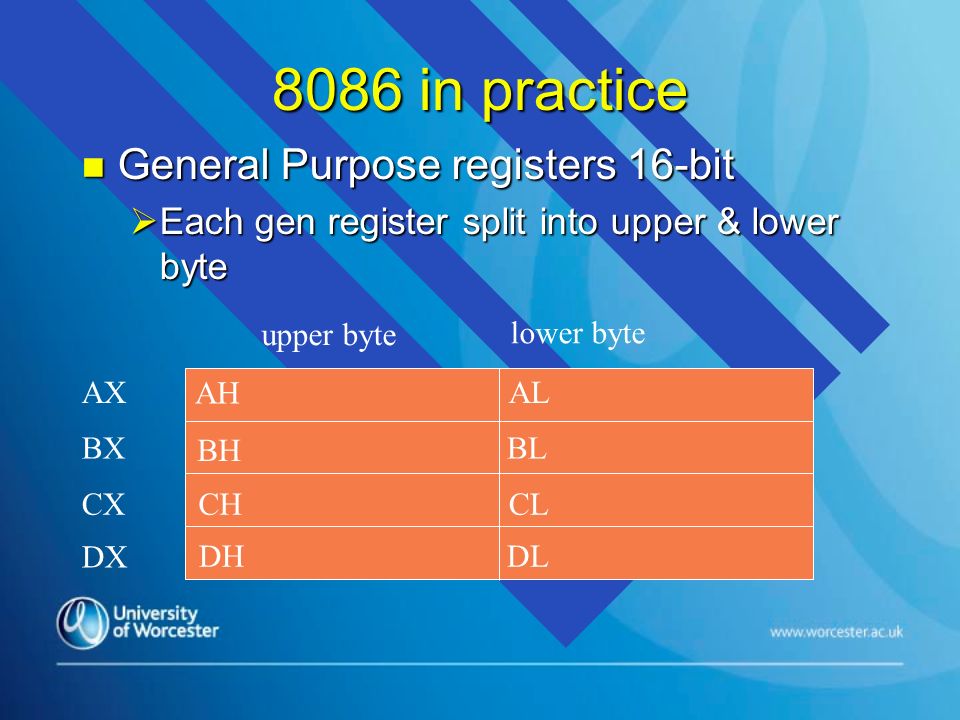 8086 in practice

General Purpose registers 16-bit

Each gen register split into upper & lower byte

| | upper byte | lower byte |
|---|---|---|
| AX | AH | AL |
| BX | BH | BL |
| CX | CH | CL |
| DX | DH | DL |

University of Worcester

www.worcester.ac.uk